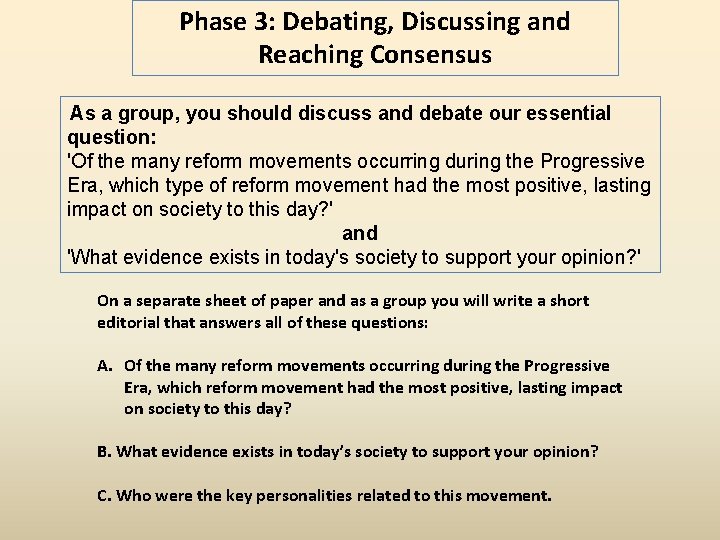 Phase 3: Debating, Discussing and Reaching Consensus

As a group, you should discuss and debate our essential question:
'Of the many reform movements occurring during the Progressive Era, which type of reform movement had the most positive, lasting impact on society to this day?'
and
'What evidence exists in today's society to support your opinion?'

On a separate sheet of paper and as a group you will write a short editorial that answers all of these questions:

A. Of the many reform movements occurring during the Progressive Era, which reform movement had the most positive, lasting impact on society to this day?

B. What evidence exists in today's society to support your opinion?

C. Who were the key personalities related to this movement.